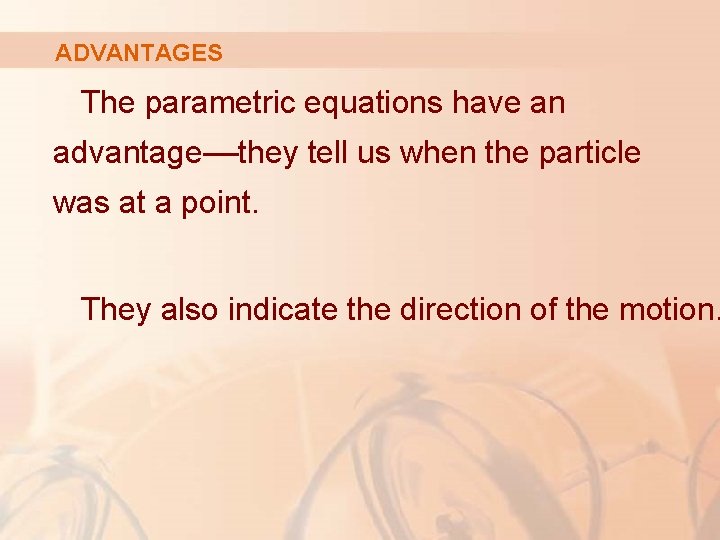 ADVANTAGES

The parametric equations have an advantage—they tell us when the particle was at a point.

They also indicate the direction of the motion.